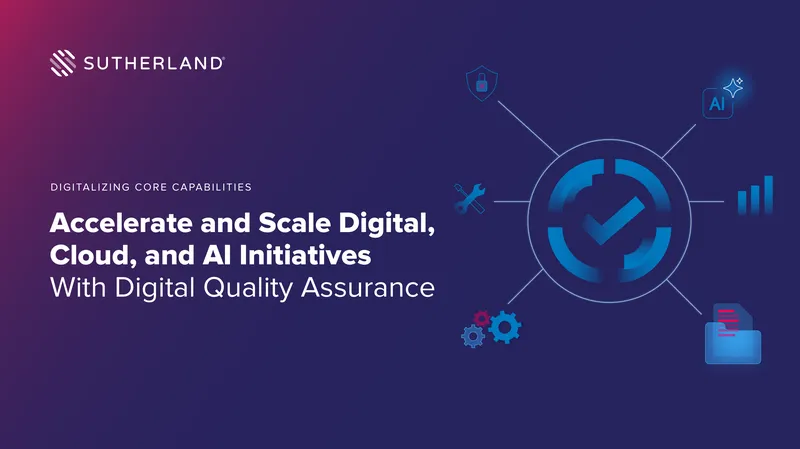 SUTHERLAND

DIGITALIZING CORE CAPABILITIES

Accelerate and Scale Digital, Cloud, and AI Initiatives With Digital Quality Assurance

AI